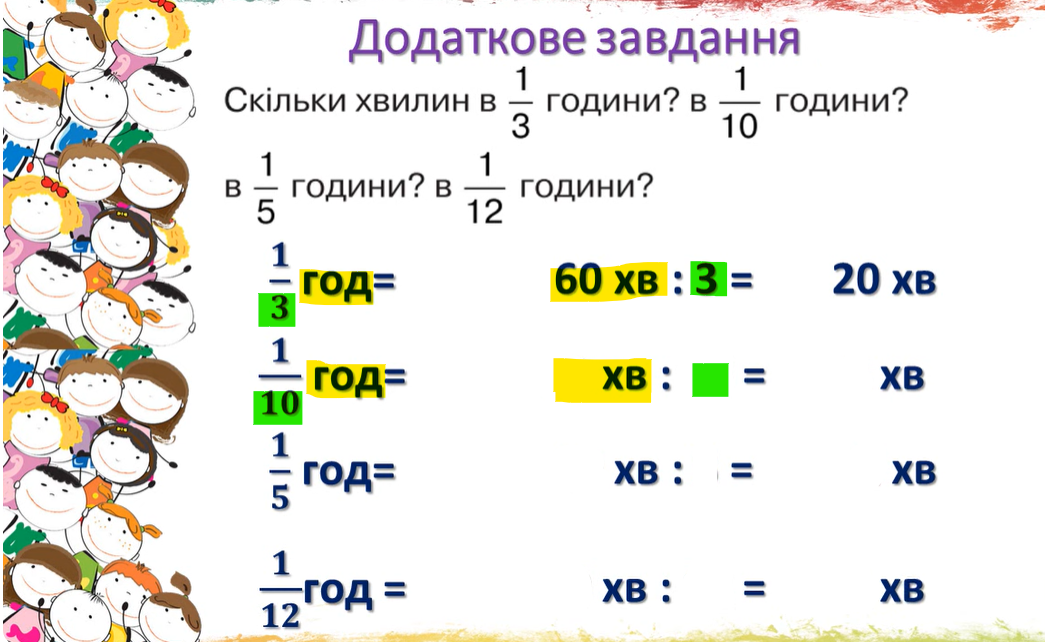 Додаткове завдання

Скільки хвилин в $\frac{1}{3}$ години? в $\frac{1}{10}$ години? в $\frac{1}{5}$ години? в $\frac{1}{12}$ години?

$\frac{1}{3}$ год= 60 хв : 3 = 20 хв

$\frac{1}{10}$ год= хв : = хв

$\frac{1}{5}$ год= хв : = хв

$\frac{1}{12}$ год = хв : = хв